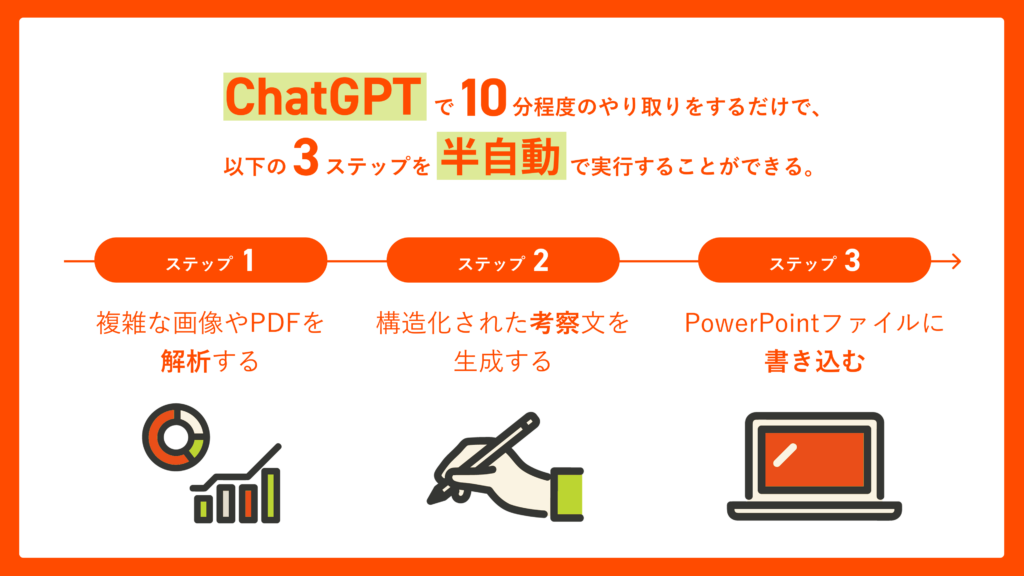 ChatGPT で 10 分程度のやり取りをするだけで、
以下の 3 ステップを 半自動 で実行することができる。

ステップ 1

複雑な画像やPDFを解析する

ステップ 2

構造化された考察文を生成する

ステップ 3

PowerPointファイルに書き込む